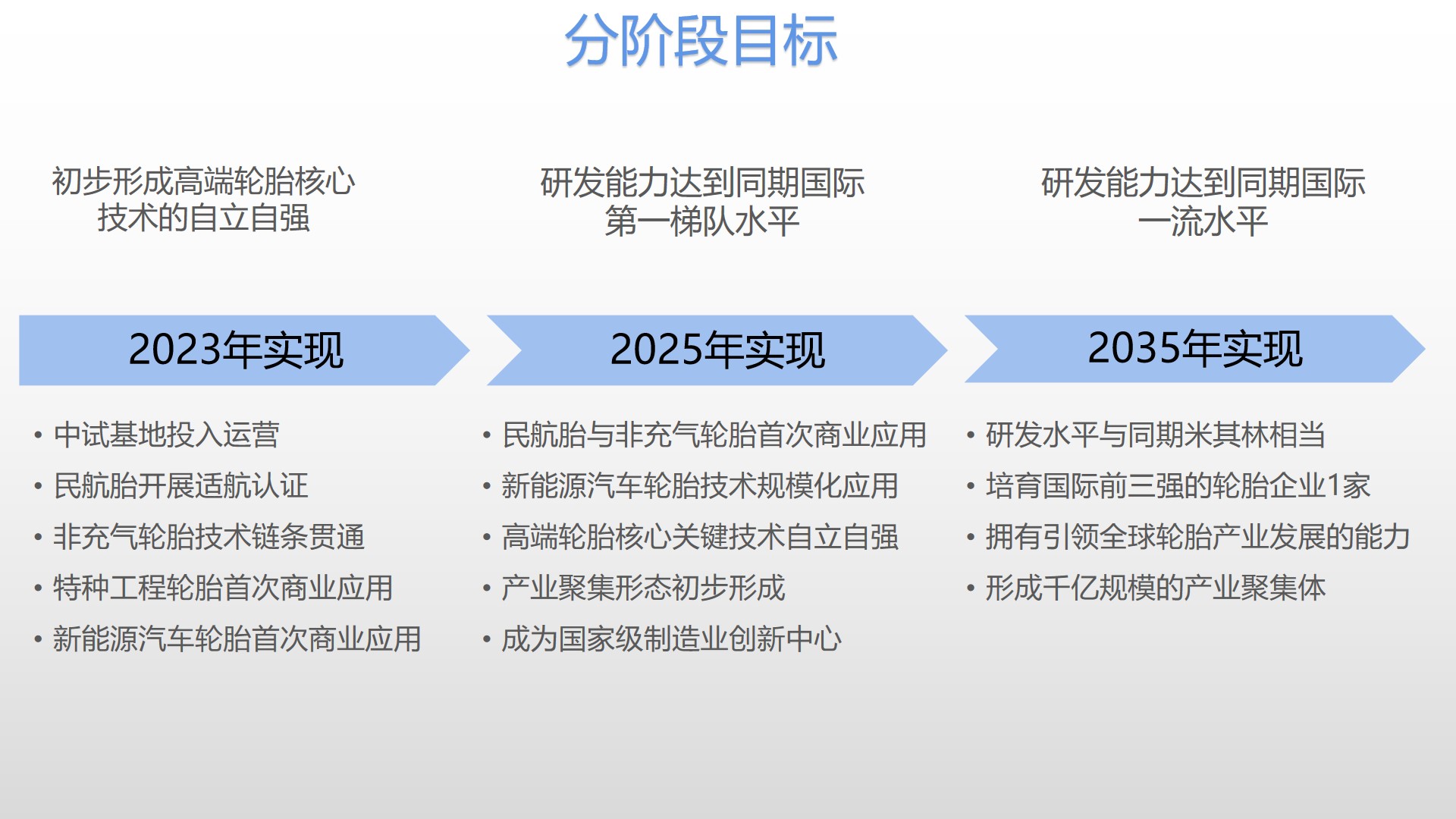 分阶段目标

初步形成高端轮胎核心技术的自立自强

2023年实现

• 中试基地投入运营
• 民航胎开展适航认证
• 非充气轮胎技术链条贯通
• 特种工程轮胎首次商业应用
• 新能源汽车轮胎首次商业应用

研发能力达到同期国际第一梯队水平

2025年实现

• 民航胎与非充气轮胎首次商业应用
• 新能源汽车轮胎技术规模化应用
• 高端轮胎核心关键技术自立自强
• 产业聚集形态初步形成
• 成为国家级制造业创新中心

研发能力达到同期国际一流水平

2035年实现

• 研发水平与同期米其林相当
• 培育国际前三强的轮胎企业1家
• 拥有引领全球轮胎产业发展的能力
• 形成千亿规模的产业聚集体